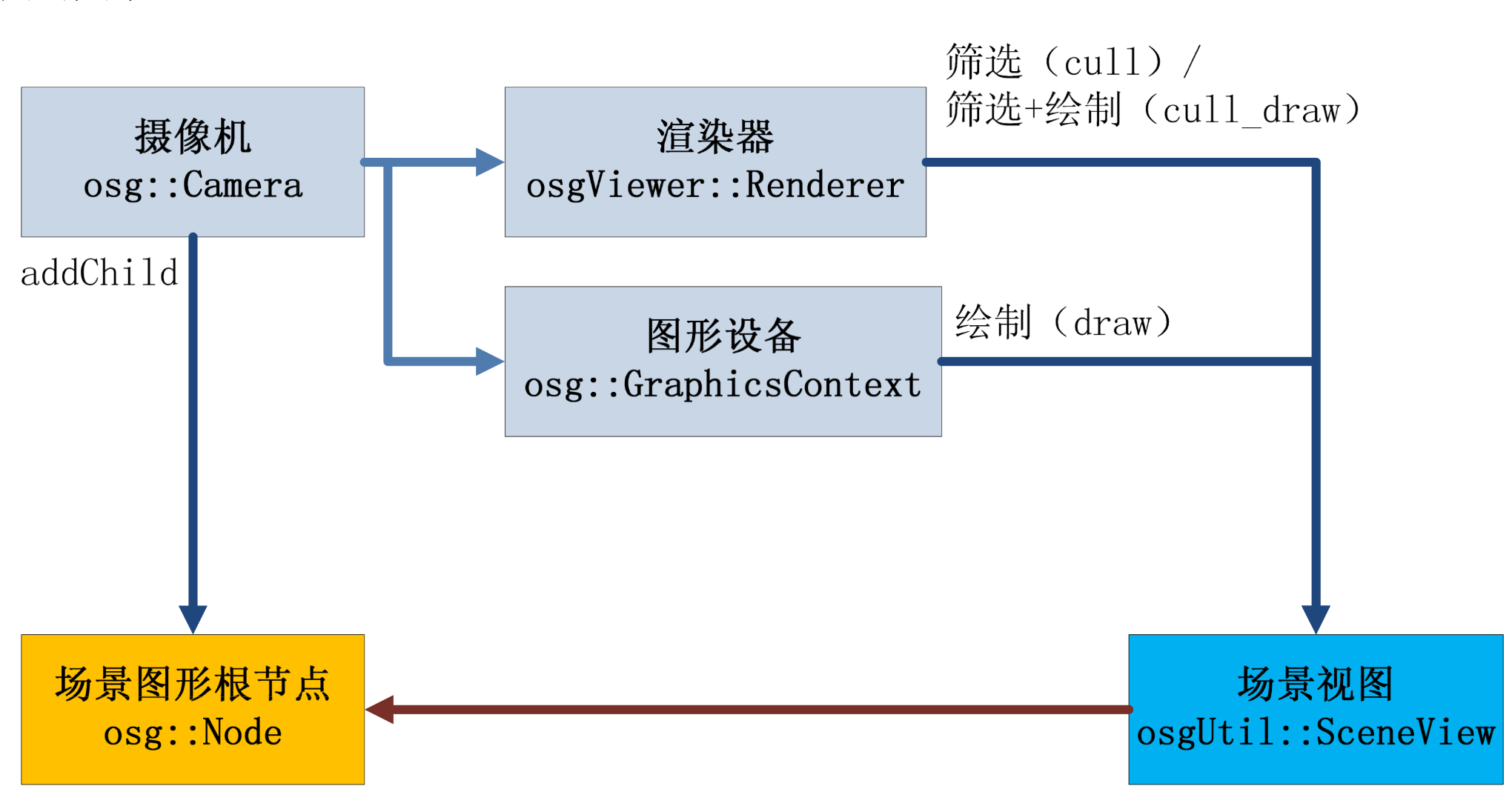 摄像机
osg::Camera

渲染器
osgViewer::Renderer

筛选（cull）/
筛选+绘制（cull_draw）

addChild

图形设备
osg::GraphicsContext

绘制（draw）

场景图形根节点
osg::Node

场景视图
osgUtil::SceneView